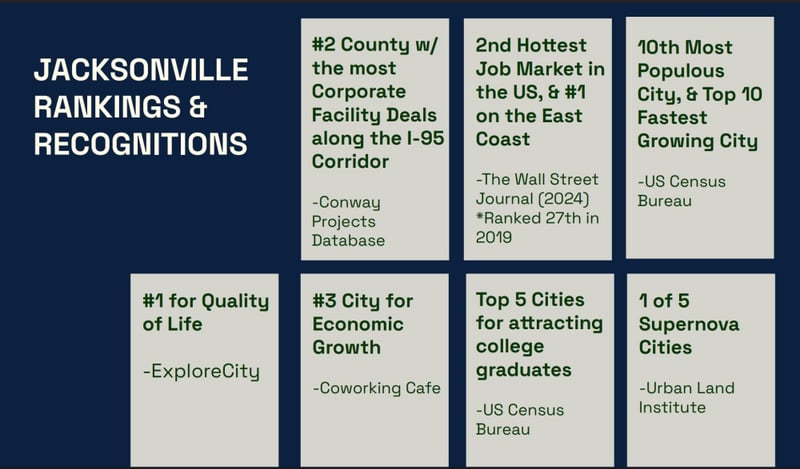 JACKSONVILLE RANKINGS & RECOGNITIONS

#2 County w/ the most Corporate Facility Deals along the I-95 Corridor

-Conway Projects Database

2nd Hottest Job Market in the US, & #1 on the East Coast

-The Wall Street Journal (2024) *Ranked 27th in 2019

10th Most Populous City, & Top 10 Fastest Growing City

-US Census Bureau

#1 for Quality of Life

-ExploreCity

#3 City for Economic Growth

-Coworking Cafe

Top 5 Cities for attracting college graduates

-US Census Bureau

1 of 5 Supernova Cities

-Urban Land Institute